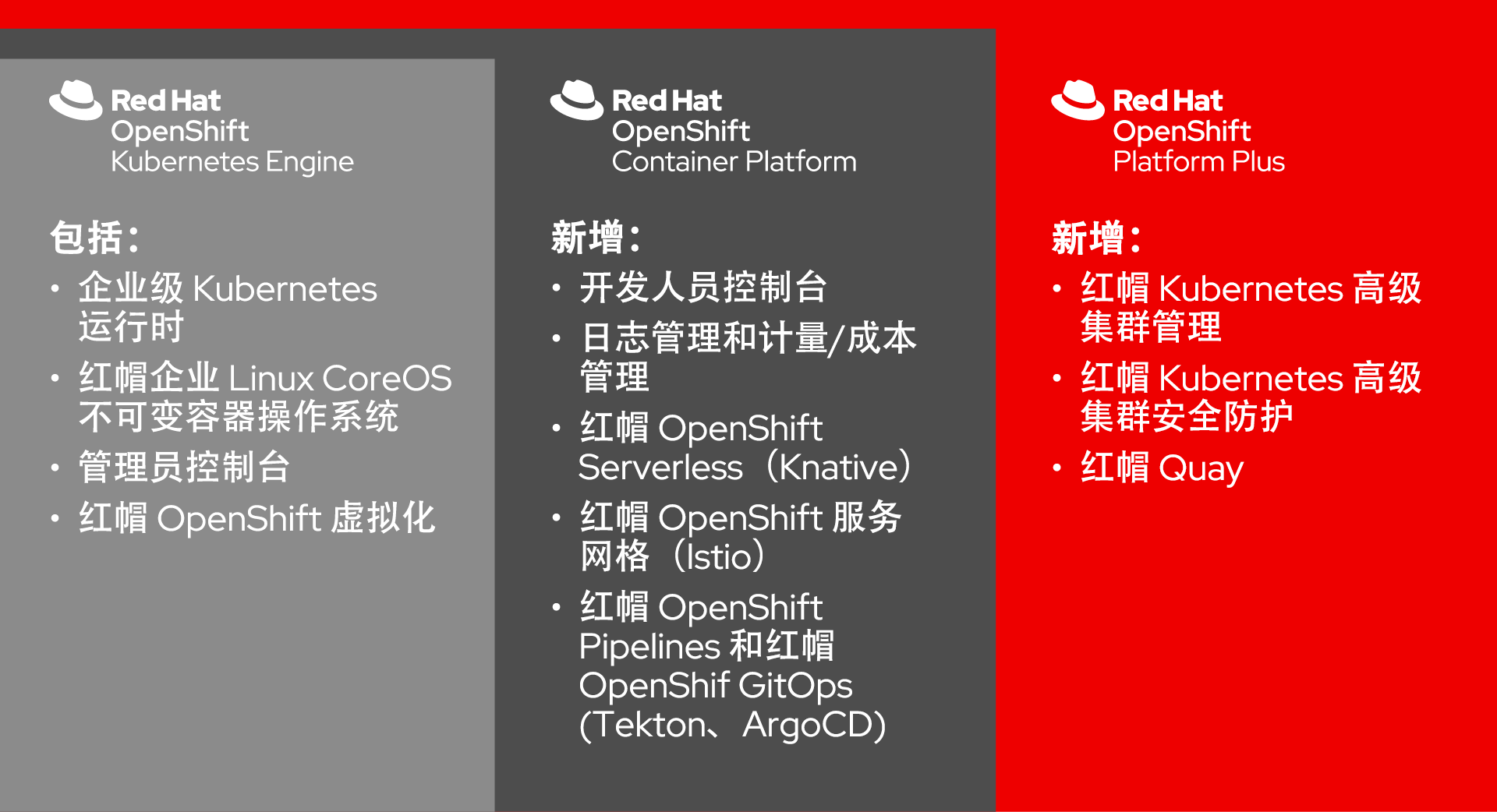 Red Hat
OpenShift
Kubernetes Engine

包括：

• 企业级 Kubernetes 运行时
• 红帽企业 Linux CoreOS 不可变容器操作系统
• 管理员控制台
• 红帽 OpenShift 虚拟化

Red Hat
OpenShift
Container Platform

新增：

• 开发人员控制台
• 日志管理和计量/成本管理
• 红帽 OpenShift Serverless（Knative）
• 红帽 OpenShift 服务网格（Istio）
• 红帽 OpenShift Pipelines 和红帽 OpenShif GitOps (Tekton、ArgoCD)

Red Hat
OpenShift
Platform Plus

新增：

• 红帽 Kubernetes 高级集群管理
• 红帽 Kubernetes 高级集群安全防护
• 红帽 Quay